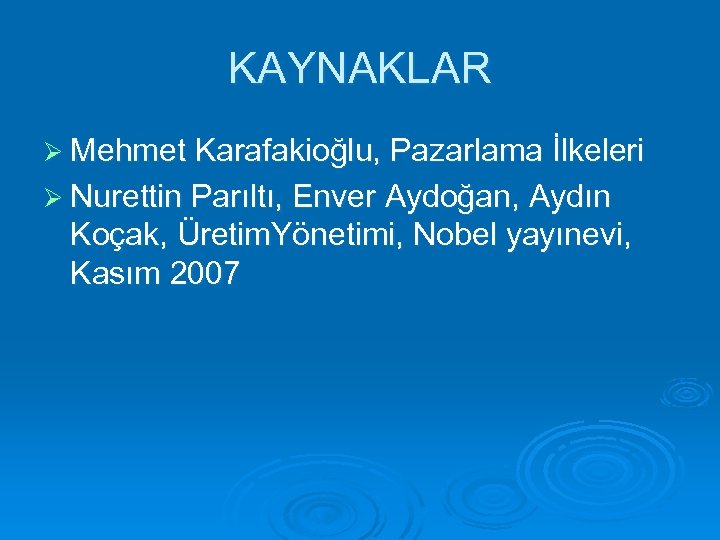 KAYNAKLAR

➢ Mehmet Karafakioğlu, Pazarlama İlkeleri

➢ Nurettin Parıltı, Enver Aydoğan, Aydın Koçak, ÜretimYönetimi, Nobel yayınevi, Kasım 2007